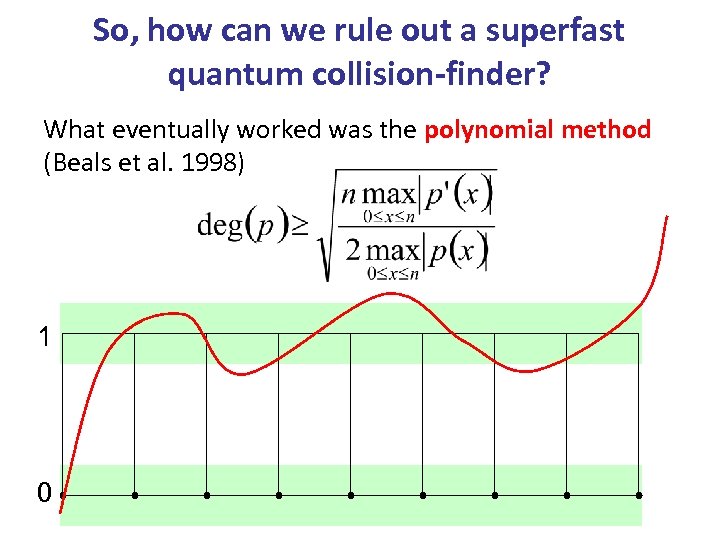 So, how can we rule out a superfast quantum collision-finder?

What eventually worked was the polynomial method (Beals et al. 1998)

$\deg(p) \geq \sqrt{\frac{n \max_{0 \leq x \leq n} |p'(x)|}{2 \max_{0 \leq x \leq n} |p(x)|}}$

1

0